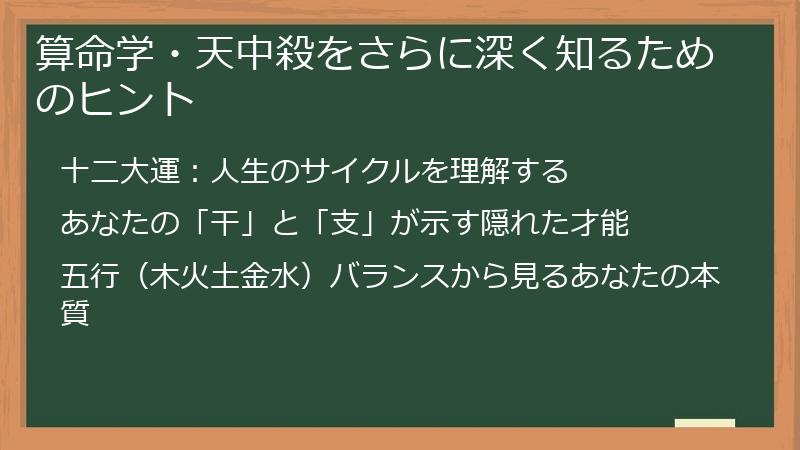 算命学・天中殺をさらに深く知るためのヒント

十二大運：人生のサイクルを理解する

あなたの「干」と「支」が示す隠れた才能

五行（木火土金水）バランスから見るあなたの本質